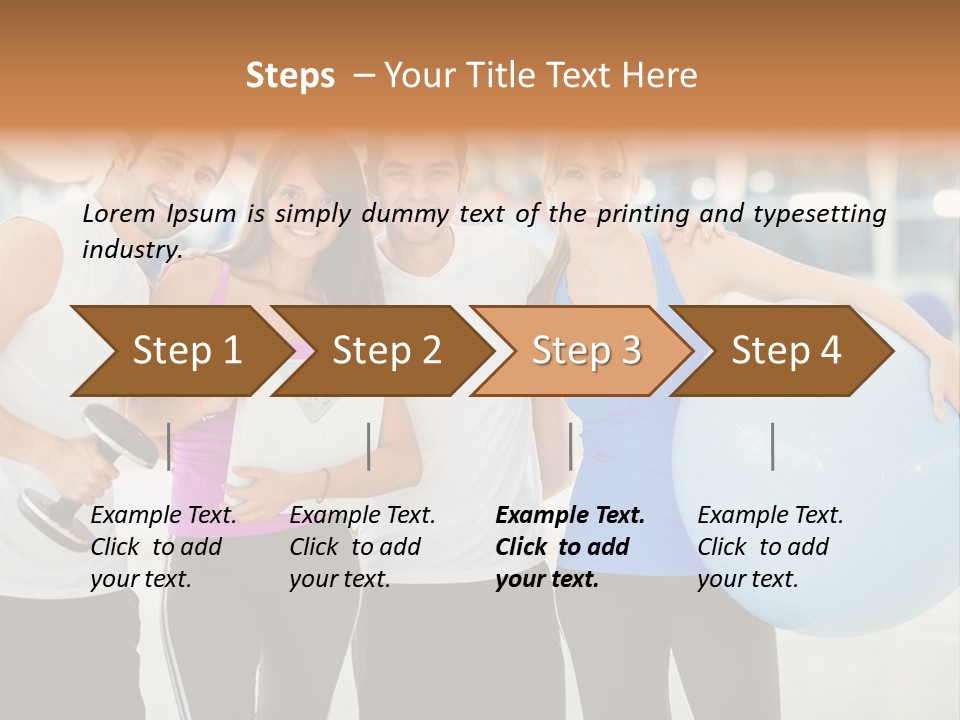 Steps – Your Title Text Here

Lorem Ipsum is simply dummy text of the printing and typesetting industry.

Step 1

Step 2

Step 3

Step 4

Example Text. Click to add your text.

Example Text. Click to add your text.

Example Text. Click to add your text.

Example Text. Click to add your text.